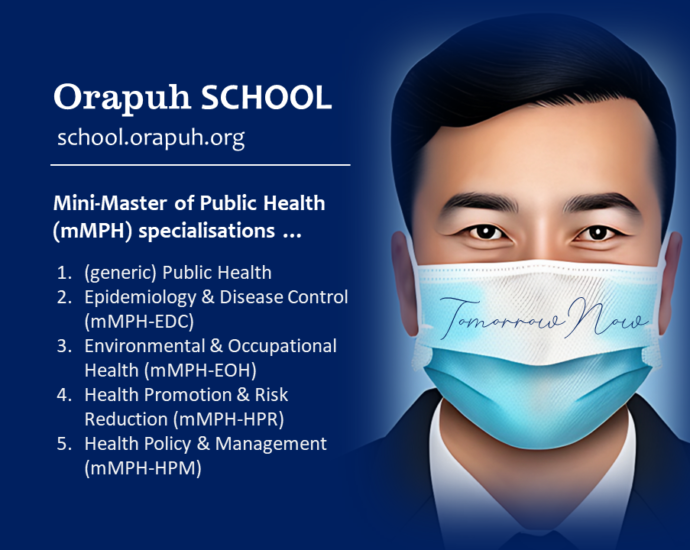 Orapuh SCHOOL
school.orapuh.org

Mini-Master of Public Health (mMPH) specialisations ...

1. (generic) Public Health
2. Epidemiology & Disease Control (mMPH-EDC)
3. Environmental & Occupational Health (mMPH-EOH)
4. Health Promotion & Risk Reduction (mMPH-HPR)
5. Health Policy & Management (mMPH-HPM)

Tomorrow Now